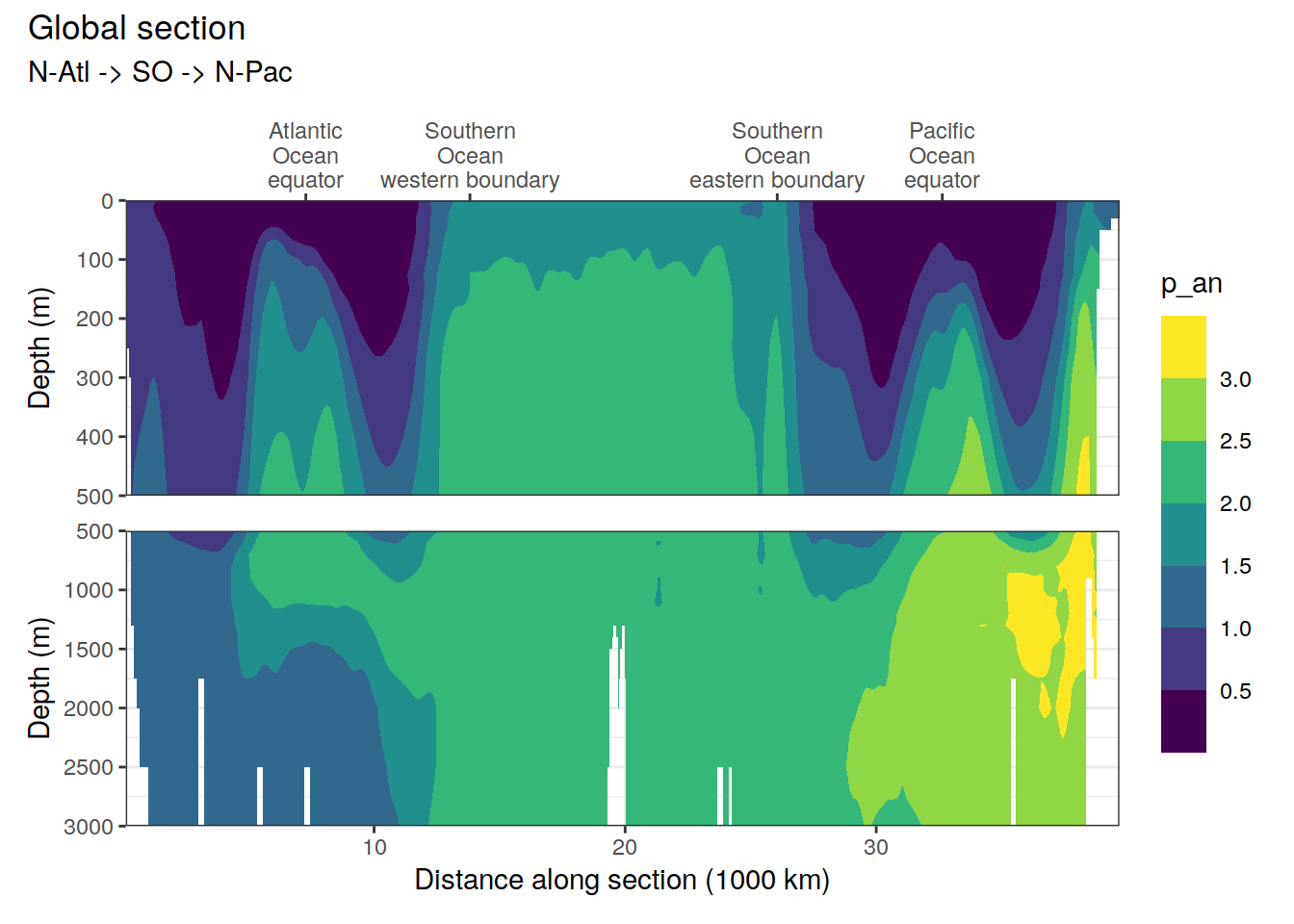 Global section
N-Atl -> SO -> N-Pac

Atlantic Ocean equator
Southern Ocean western boundary
Southern Ocean eastern boundary
Pacific Ocean equator

Depth (m)
0
100
200
300
400
500

Depth (m)
500
1000
1500
2000
2500
3000

10
20
30
Distance along section (1000 km)

p_an
3.0
2.5
2.0
1.5
1.0
0.5